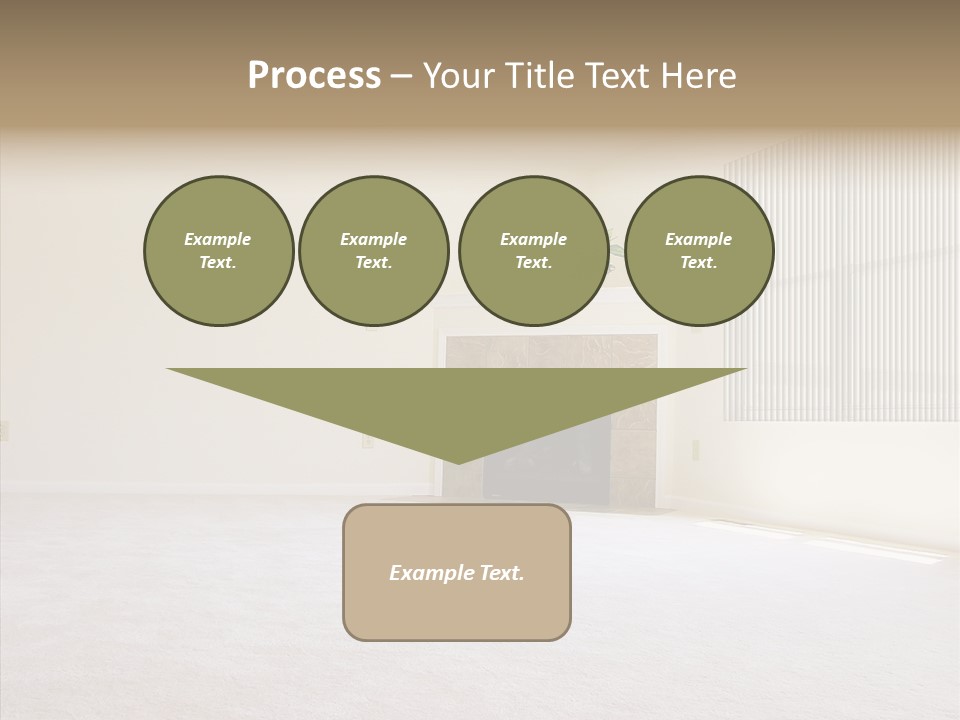 Process – Your Title Text Here

Example Text.

Example Text.

Example Text.

Example Text.

Example Text.